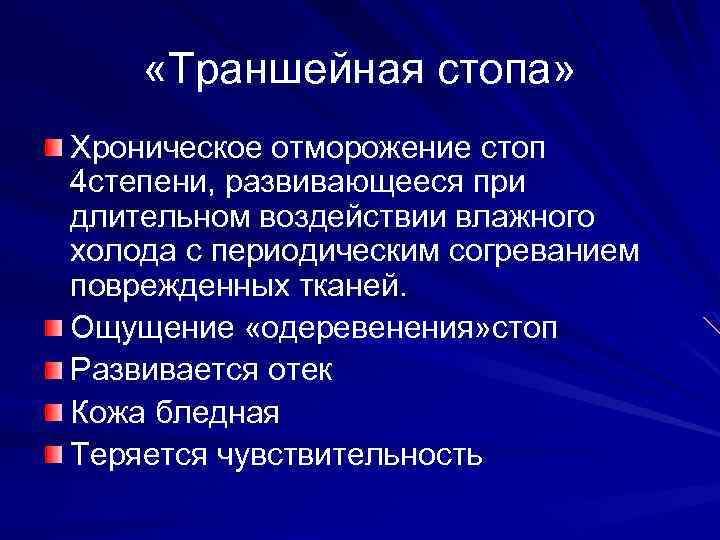 «Траншейная стопа»

Хроническое отморожение стоп 4степени, развивающееся при длительном воздействии влажного холода с периодическим согреванием поврежденных тканей.

Ощущение «одеревенения»стоп

Развивается отек

Кожа бледная

Теряется чувствительность